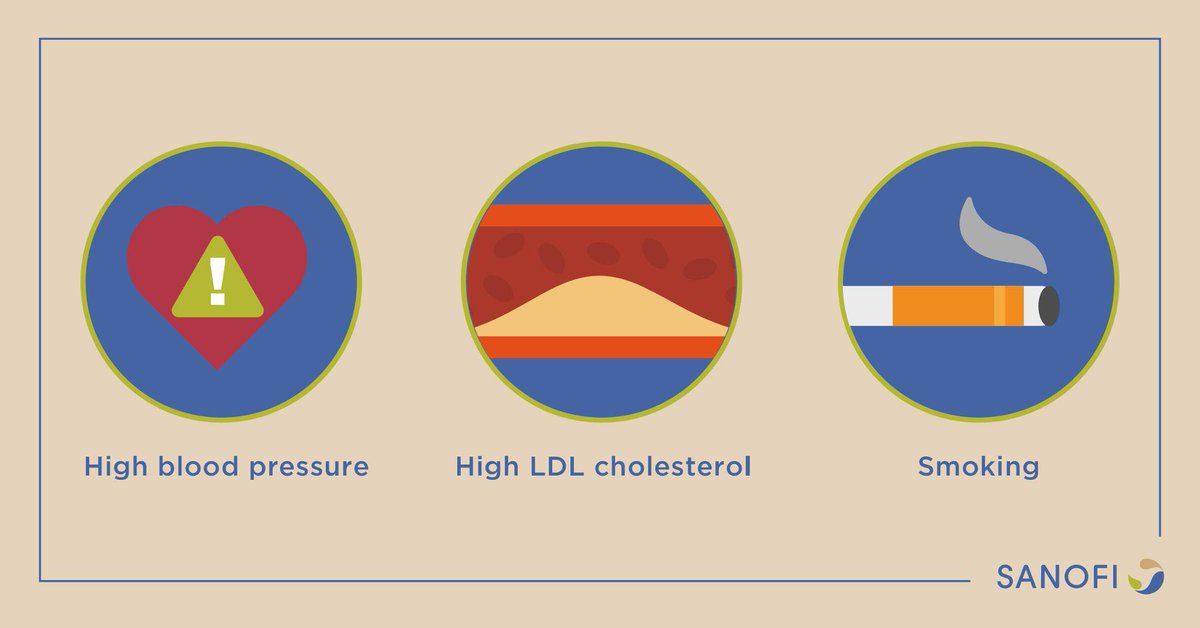 !

High blood pressure

High LDL cholesterol

Smoking

SANOFI